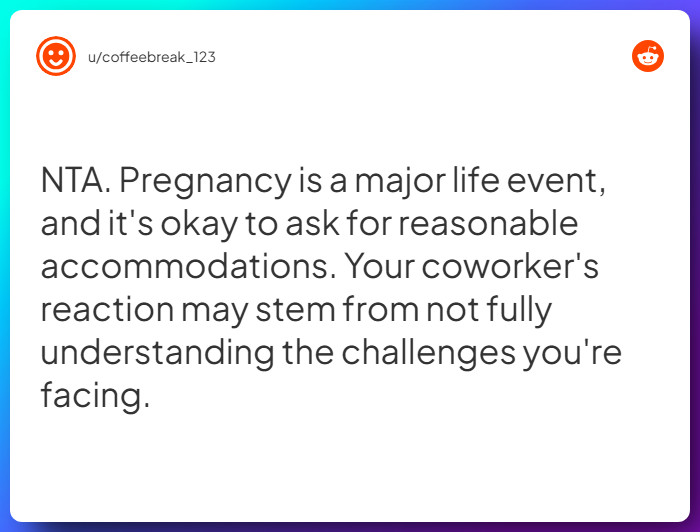 u/coffeebreak_123

NTA. Pregnancy is a major life event, and it's okay to ask for reasonable accommodations. Your coworker's reaction may stem from not fully understanding the challenges you're facing.